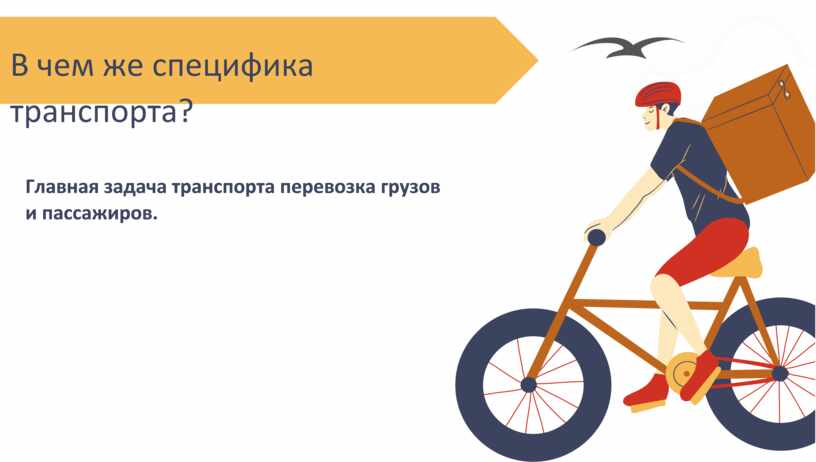 В чем же специфика транспорта?

Главная задача транспорта перевозка грузов и пассажиров.